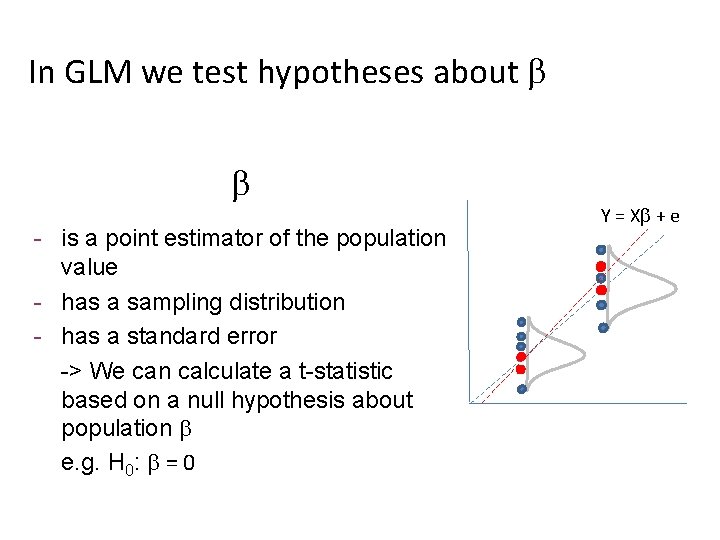 In GLM we test hypotheses about $\beta$

$\beta$

- is a point estimator of the population value
- has a sampling distribution
- has a standard error

-> We can calculate a t-statistic based on a null hypothesis about population $\beta$

e.g. $H_0$: $\beta = 0$

$Y = X\beta + e$